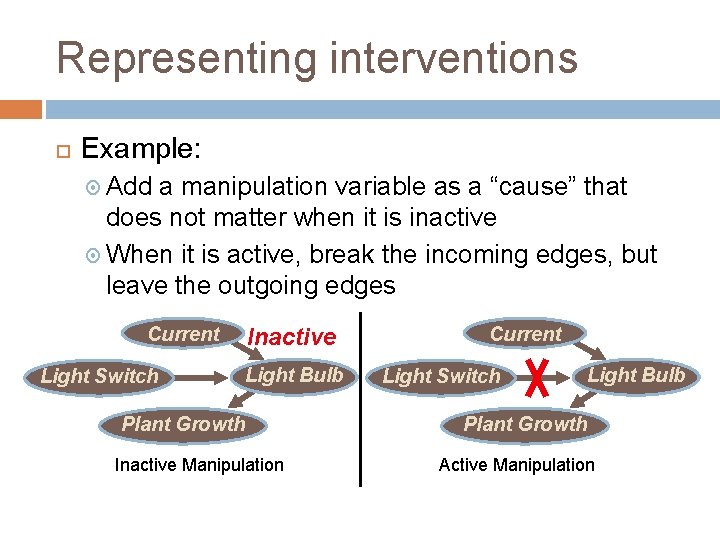 Representing interventions

Example:

Add a manipulation variable as a “cause” that does not matter when it is inactive

When it is active, break the incoming edges, but leave the outgoing edges

Current

Inactive

Light Switch

Light Bulb

Plant Growth

Inactive Manipulation

Current

Light Switch

Light Bulb

Plant Growth

Active Manipulation